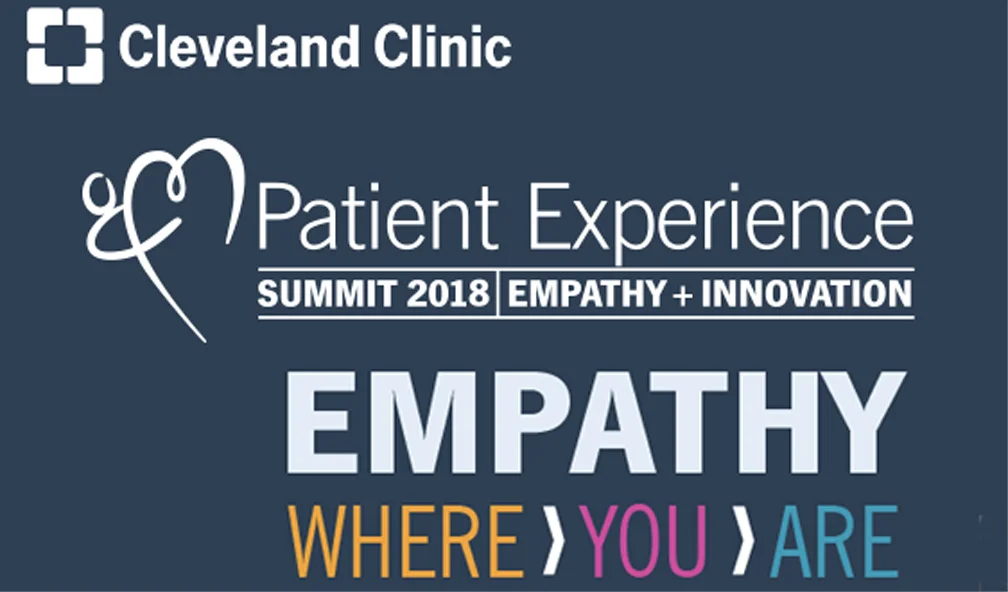 Cleveland Clinic

Patient Experience
SUMMIT 2018 | EMPATHY + INNOVATION

EMPATHY
WHERE › YOU › ARE